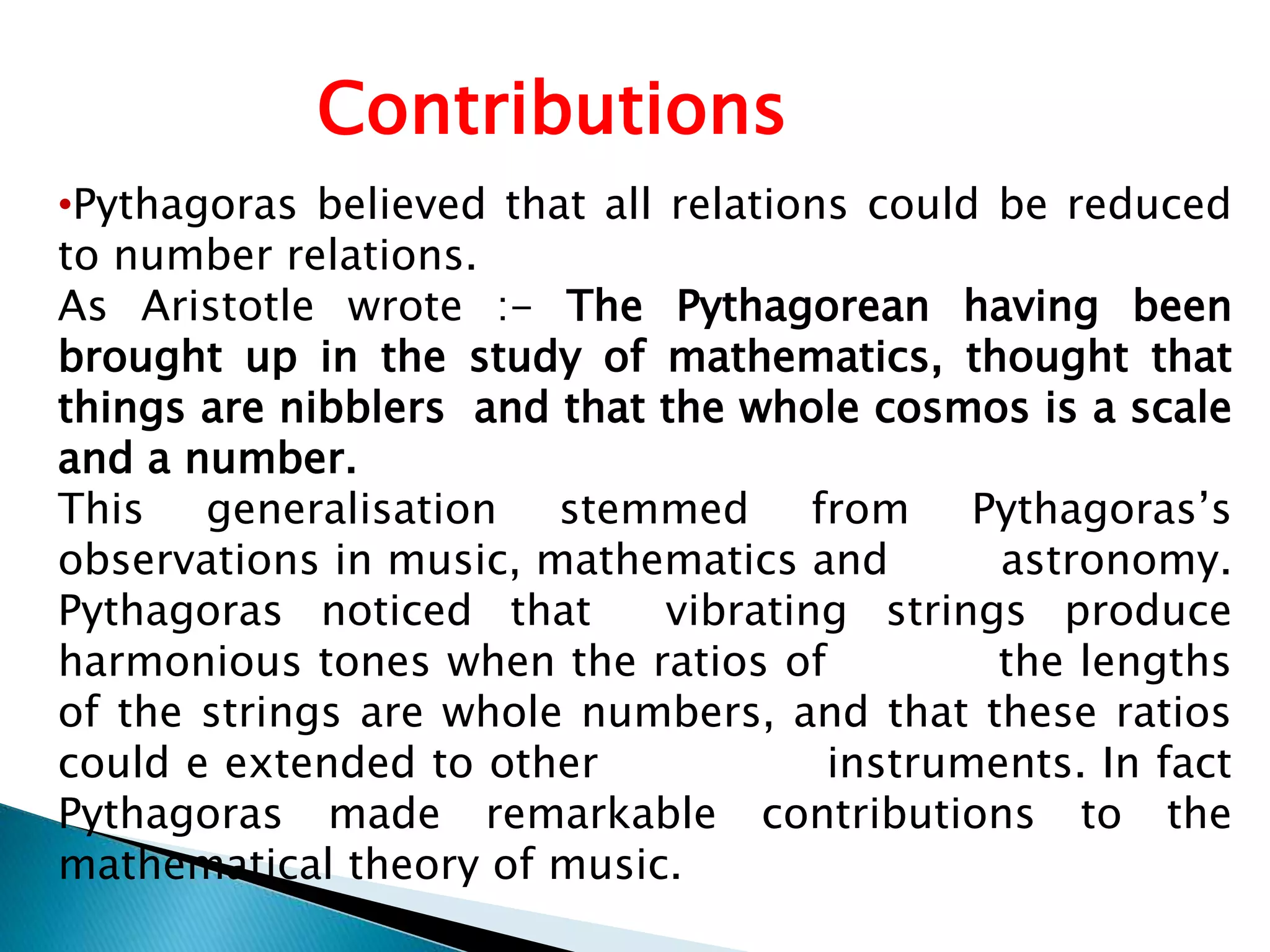 Contributions

•Pythagoras believed that all relations could be reduced to number relations.
As Aristotle wrote :- The Pythagorean having been brought up in the study of mathematics, thought that things are nibblers and that the whole cosmos is a scale and a number.
This generalisation stemmed from Pythagoras's observations in music, mathematics and astronomy. Pythagoras noticed that vibrating strings produce harmonious tones when the ratios of the lengths of the strings are whole numbers, and that these ratios could e extended to other instruments. In fact Pythagoras made remarkable contributions to the mathematical theory of music.